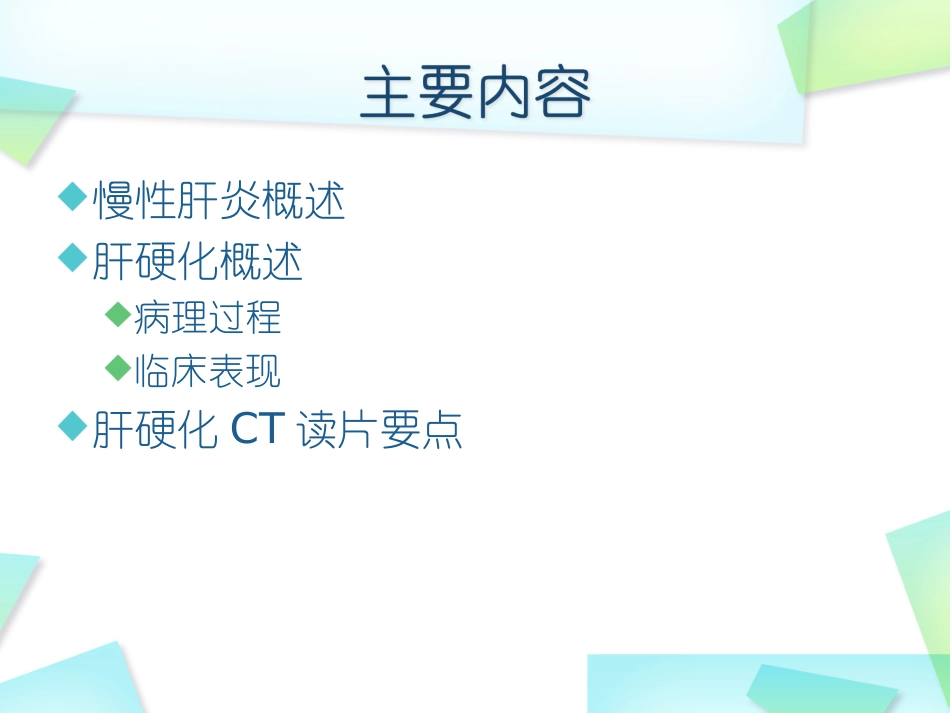 主要内容

◆慢性肝炎概述
◆肝硬化概述
◆病理过程
◆临床表现
◆肝硬化CT读片要点